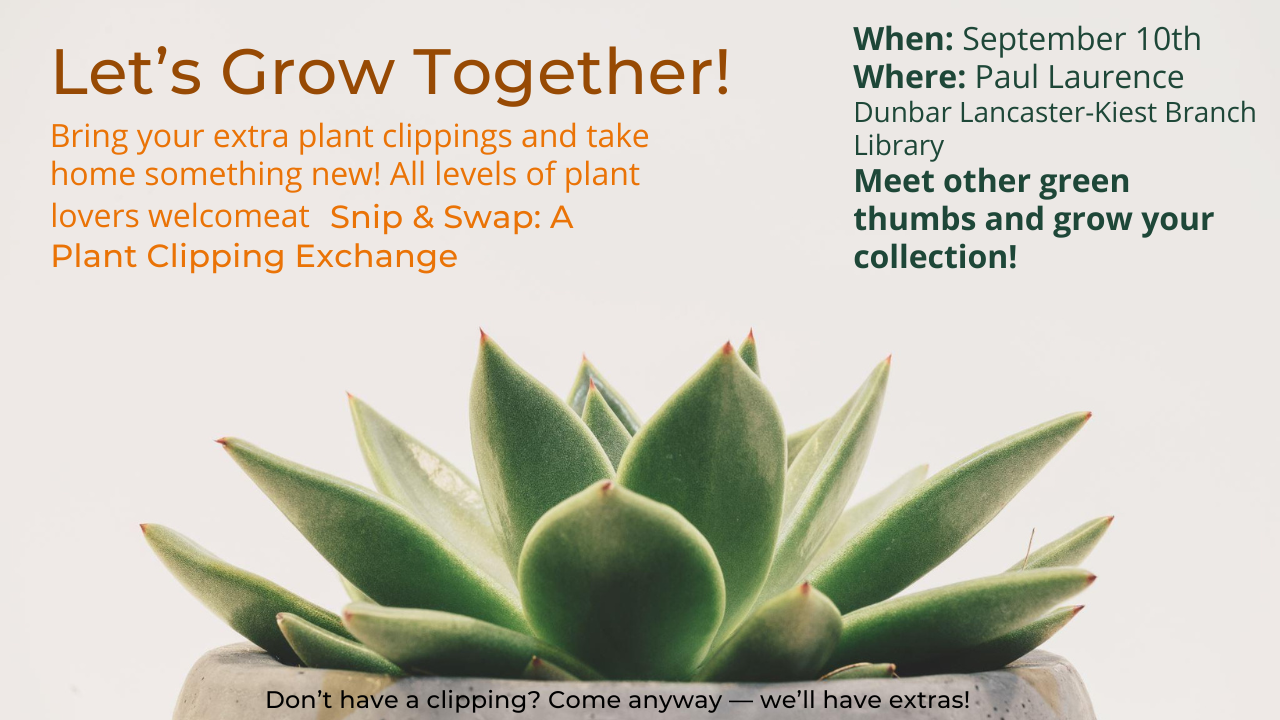 Let’s Grow Together!

Bring your extra plant clippings and take home something new! All levels of plant lovers welcomeat Snip & Swap: A Plant Clipping Exchange

When: September 10th
Where: Paul Laurence Dunbar Lancaster-Kiest Branch Library
Meet other green thumbs and grow your collection!

Don’t have a clipping? Come anyway — we’ll have extras!